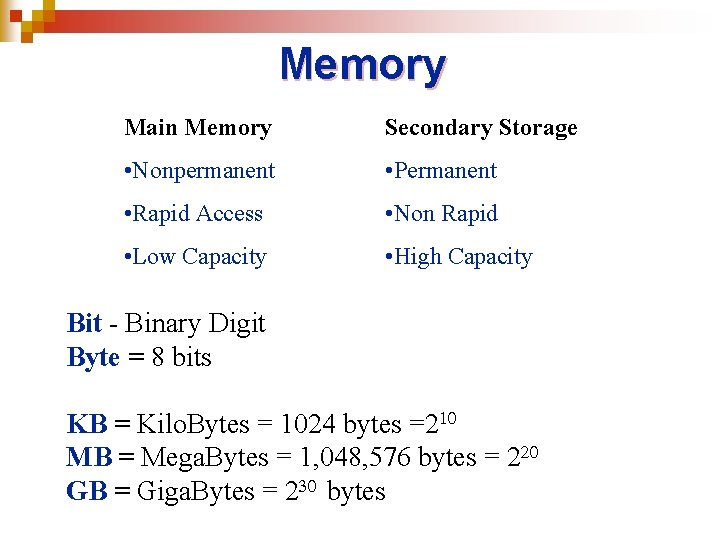 Memory

Main Memory
•Nonpermanent
•Rapid Access
•Low Capacity

Secondary Storage
•Permanent
•Non Rapid
•High Capacity

Bit - Binary Digit
Byte = 8 bits

KB = KiloBytes = 1024 bytes =$2^{10}$
MB = MegaBytes = 1,048,576 bytes = $2^{20}$
GB = GigaBytes = $2^{30}$ bytes